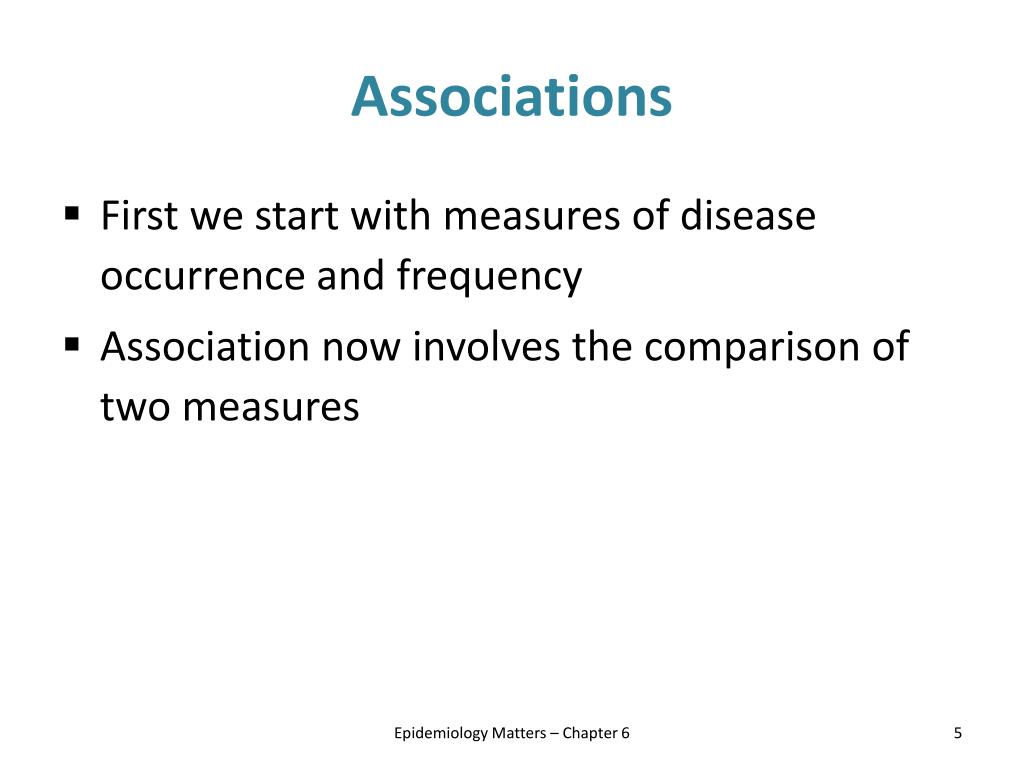 Associations

▪ First we start with measures of disease occurrence and frequency

▪ Association now involves the comparison of two measures

Epidemiology Matters – Chapter 6

5